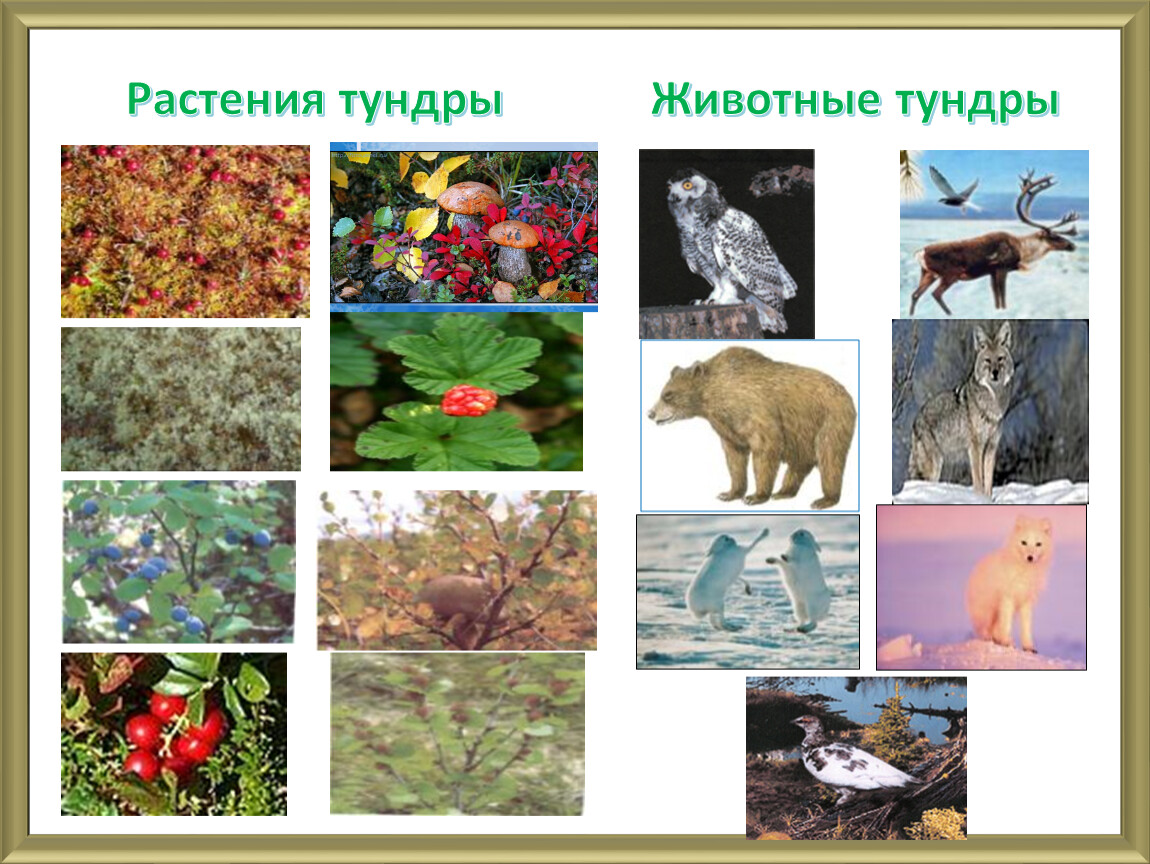 Растения тундры

Животные тундры